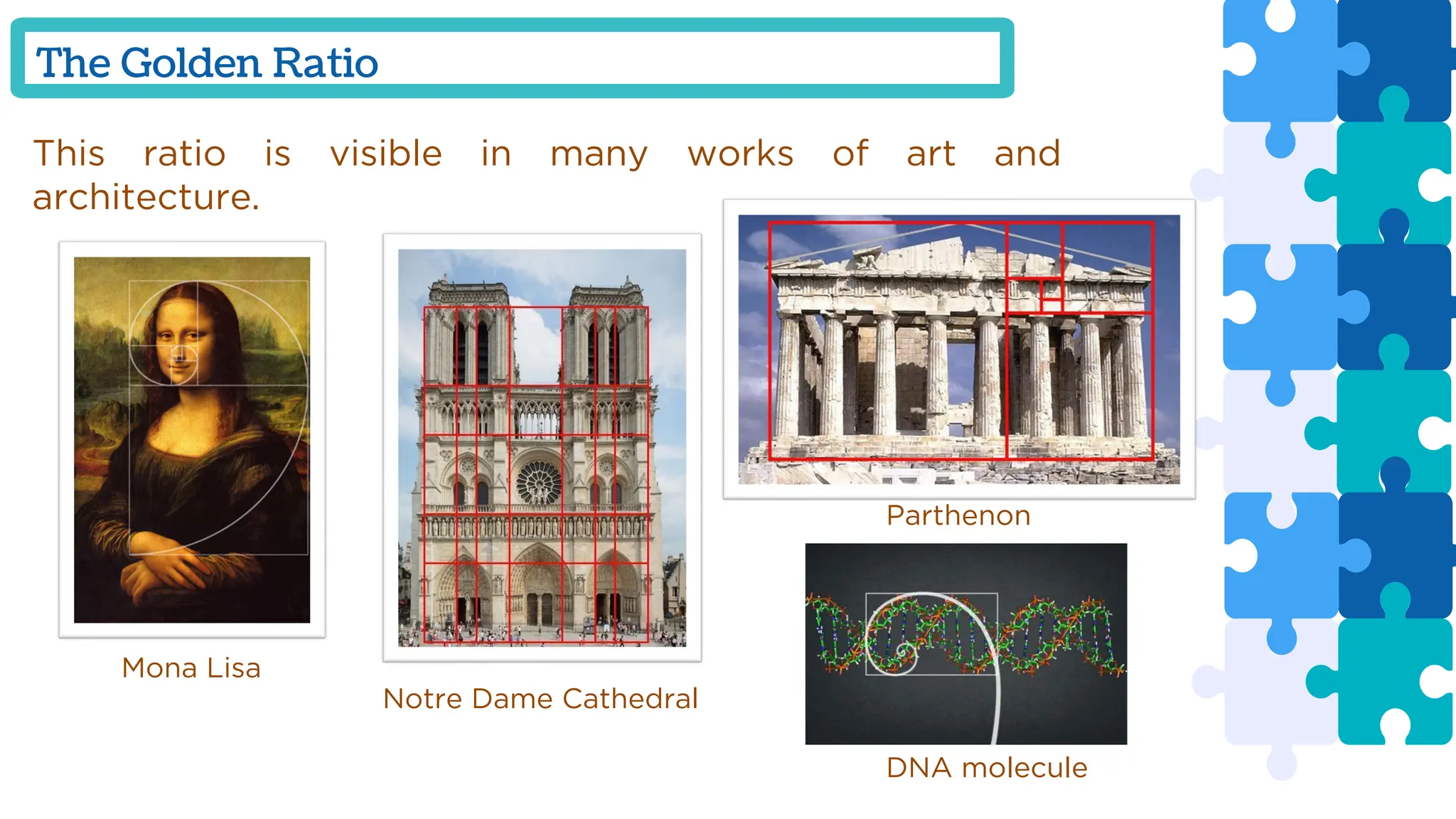 The Golden Ratio

This ratio is visible in many works of art and architecture.

Mona Lisa

Notre Dame Cathedral

Parthenon

DNA molecule